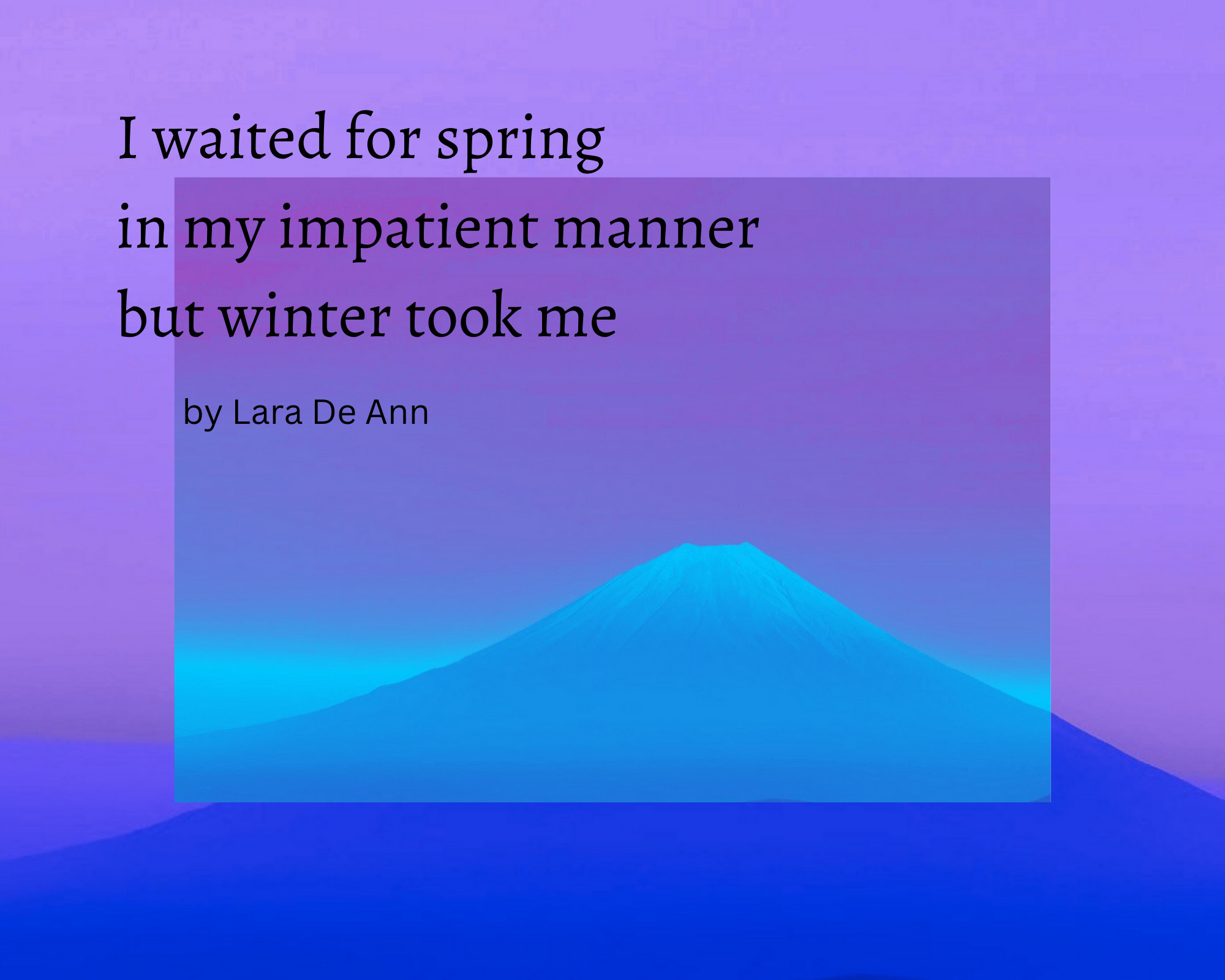 I waited for spring
in my impatient manner
but winter took me

by Lara De Ann